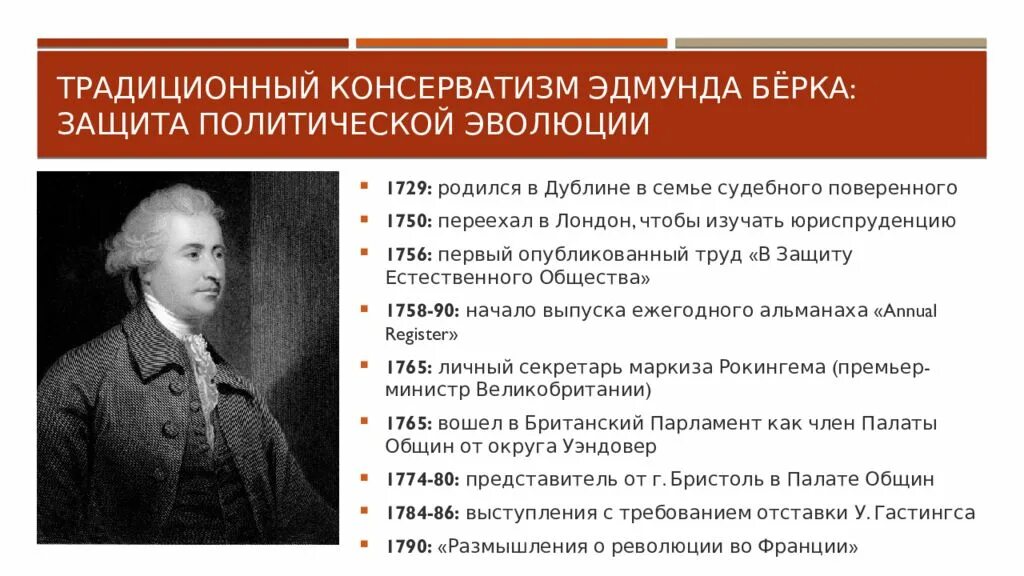 ТРАДИЦИОННЫЙ КОНСЕРВАТИЗМ ЭДМУНДА БЁРКА: ЗАЩИТА ПОЛИТИЧЕСКОЙ ЭВОЛЮЦИИ

1729: родился в Дублине в семье судебного поверенного

1750: переехал в Лондон, чтобы изучать юриспруденцию

1756: первый опубликованный труд «В Защиту Естественного Общества»

1758-90: начало выпуска ежегодного альманаха «Annual Register»

1765: личный секретарь маркиза Рокингема (премьер-министр Великобритании)

1765: вошел в Британский Парламент как член Палаты Общин от округа Уэндовер

1774-80: представитель от г. Бристоль в Палате Общин

1784-86: выступления с требованием отставки У. Гастингса

1790: «Размышления о революции во Франции»